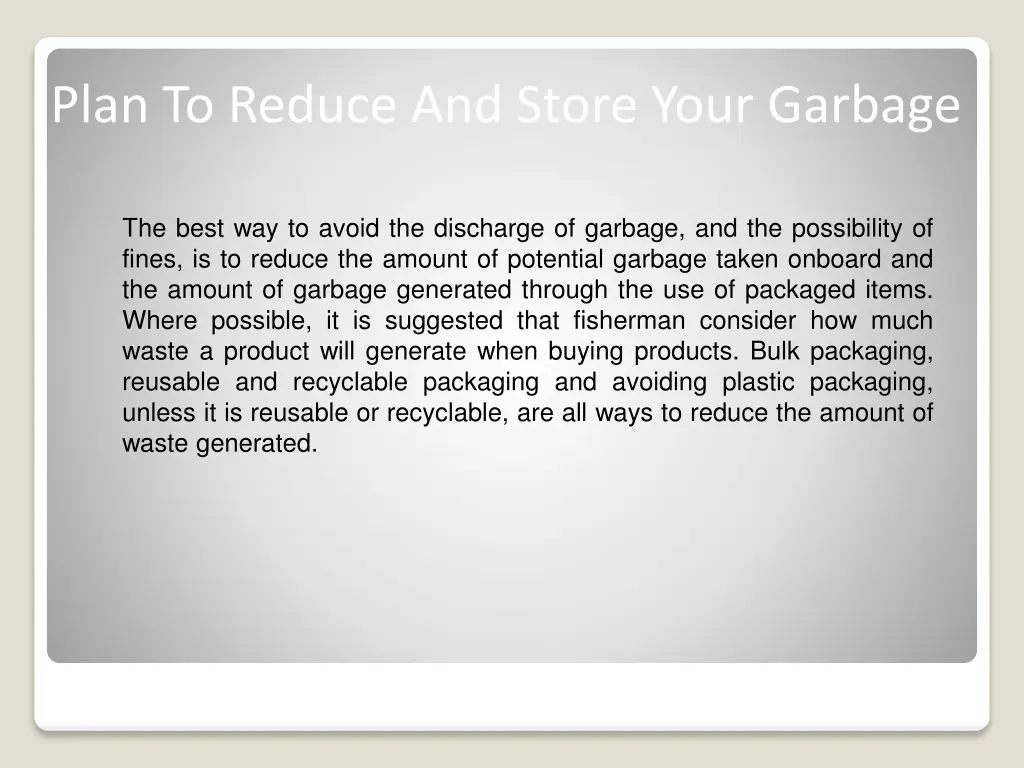 Plan To Reduce And Store Your Garbage

The best way to avoid the discharge of garbage, and the possibility of fines, is to reduce the amount of potential garbage taken onboard and the amount of garbage generated through the use of packaged items. Where possible, it is suggested that fisherman consider how much waste a product will generate when buying products. Bulk packaging, reusable and recyclable packaging and avoiding plastic packaging, unless it is reusable or recyclable, are all ways to reduce the amount of waste generated.